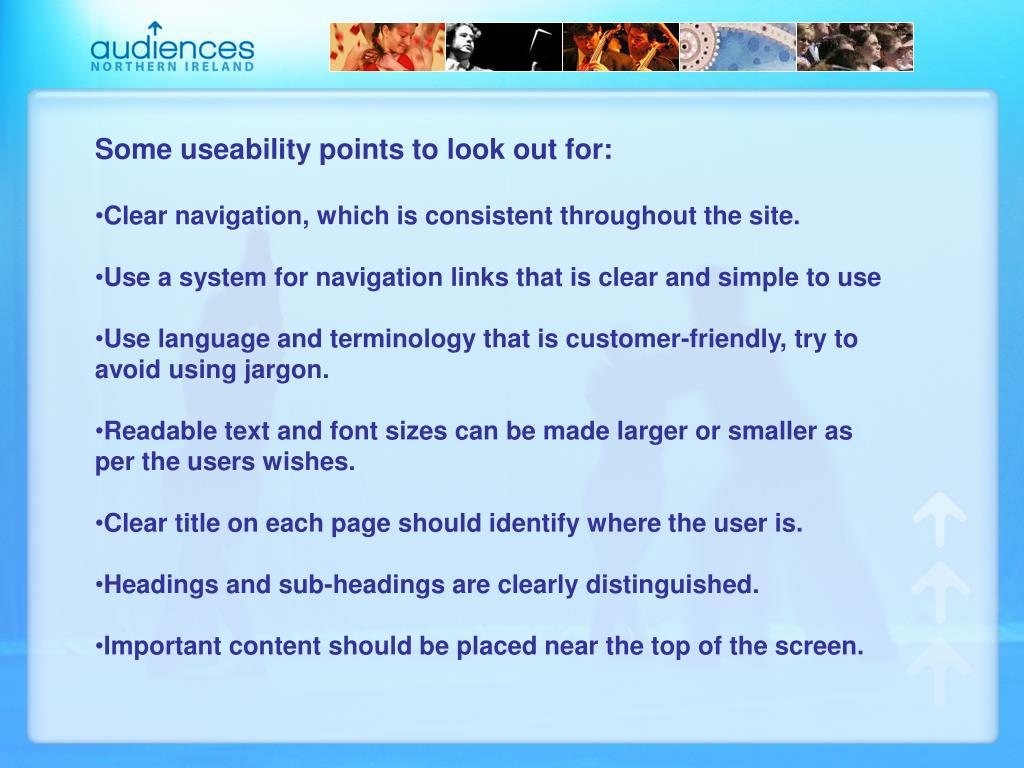 audiences
NORTHERN IRELAND

Some useability points to look out for:

•Clear navigation, which is consistent throughout the site.

•Use a system for navigation links that is clear and simple to use

•Use language and terminology that is customer-friendly, try to avoid using jargon.

•Readable text and font sizes can be made larger or smaller as per the users wishes.

•Clear title on each page should identify where the user is.

•Headings and sub-headings are clearly distinguished.

•Important content should be placed near the top of the screen.